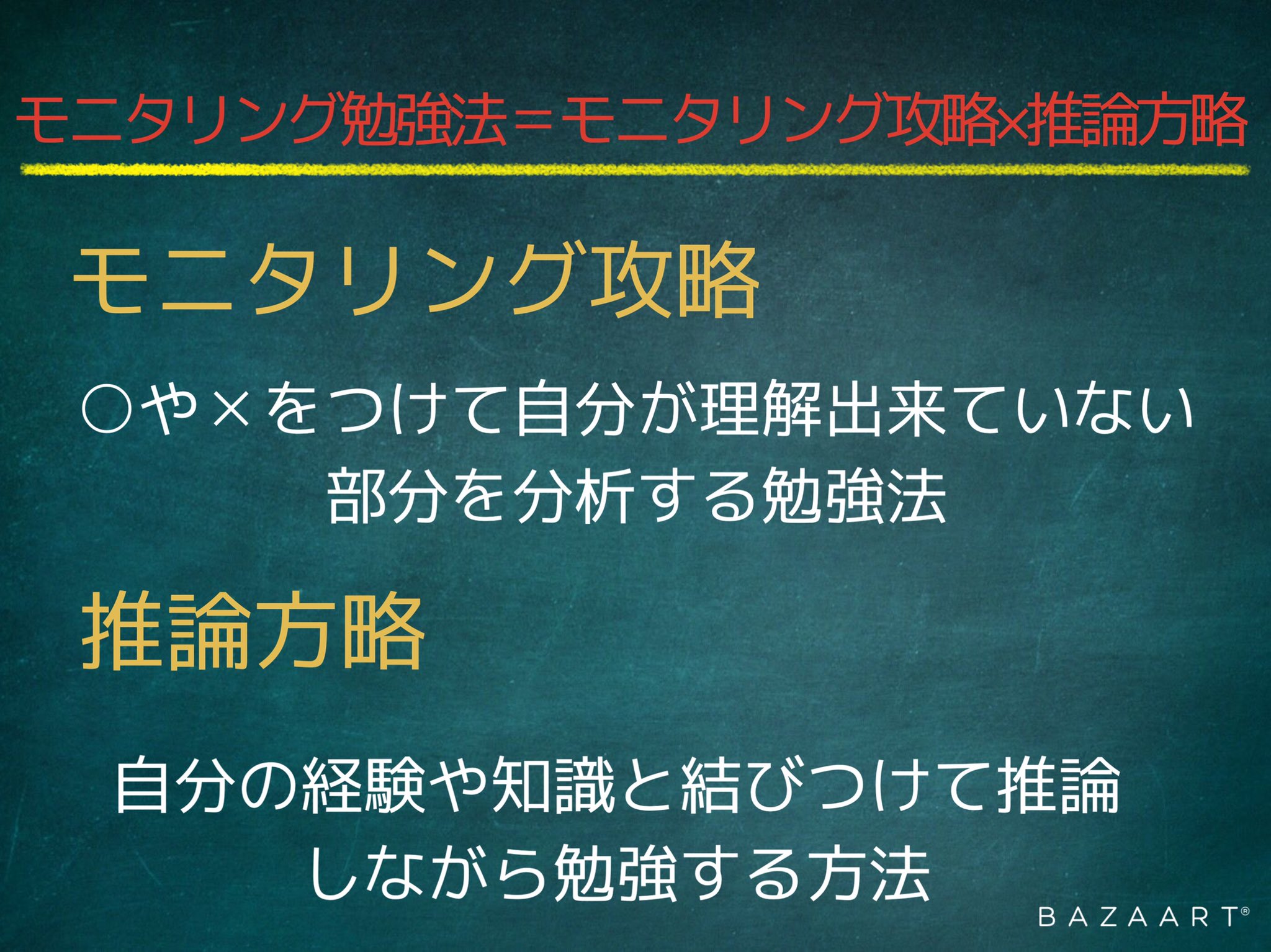 モニタリング勉強法＝モニタリング攻略×推論方略

モニタリング攻略

○や×をつけて自分が理解出来ていない部分を分析する勉強法

推論方略

自分の経験や知識と結びつけて推論しながら勉強する方法

BAZAART®